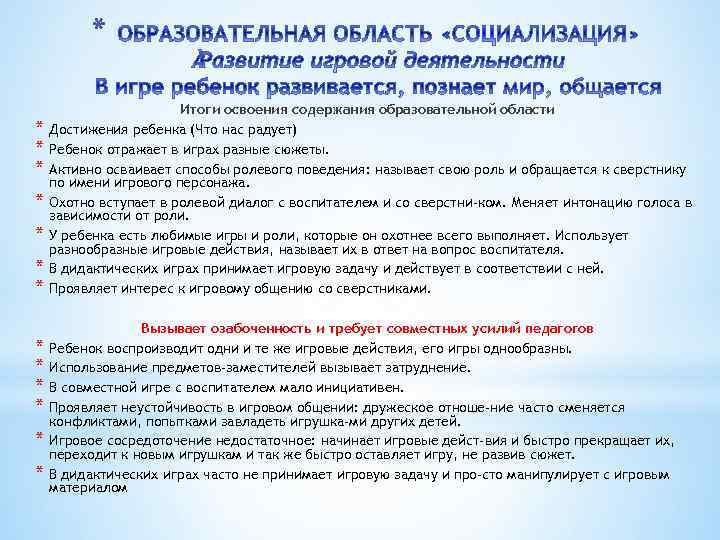 * ОБРАЗОВАТЕЛЬНАЯ ОБЛАСТЬ «СОЦИАЛИЗАЦИЯ»
Развитие игровой деятельности
В игре ребенок развивается, познает мир, общается
Итоги освоения содержания образовательной области

* Достижения ребенка (Что нас радует)
* Ребенок отражает в играх разные сюжеты.
* Активно осваивает способы ролевого поведения: называет свою роль и обращается к сверстнику по имени игрового персонажа.
* Охотно вступает в ролевой диалог с воспитателем и со сверстни-ком. Меняет интонацию голоса в зависимости от роли.
* У ребенка есть любимые игры и роли, которые он охотнее всего выполняет. Использует разнообразные игровые действия, называет их в ответ на вопрос воспитателя.
* В дидактических играх принимает игровую задачу и действует в соответствии с ней.
* Проявляет интерес к игровому общению со сверстниками.

Вызывает озабоченность и требует совместных усилий педагогов
* Ребенок воспроизводит одни и те же игровые действия, его игры однообразны.
* Использование предметов-заместителей вызывает затруднение.
* В совместной игре с воспитателем мало инициативен.
* Проявляет неустойчивость в игровом общении: дружеское отноше-ние часто сменяется конфликтами, попытками завладеть игрушка-ми других детей.
* Игровое сосредоточение недостаточное: начинает игровые дейст-вия и быстро прекращает их, переходит к новым игрушкам и так же быстро оставляет игру, не развив сюжет.
* В дидактических играх часто не принимает игровую задачу и про-сто манипулирует с игровым материалом